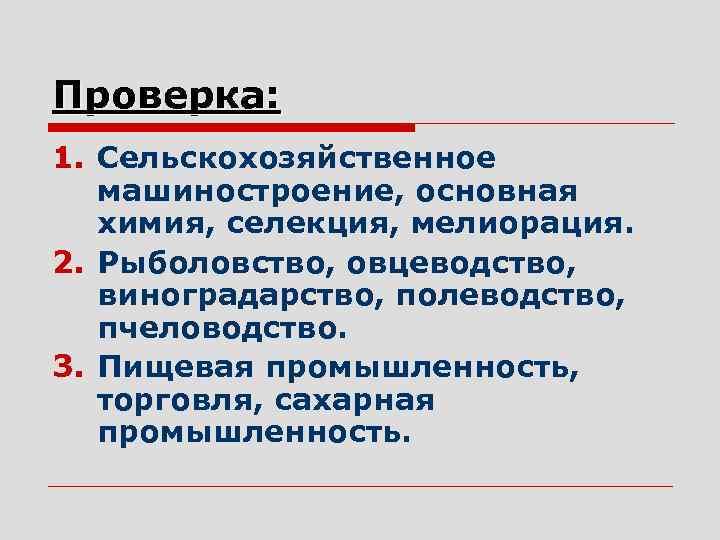 Проверка:

1. Сельскохозяйственное машиностроение, основная химия, селекция, мелиорация.
2. Рыболовство, овцеводство, виноградарство, полеводство, пчеловодство.
3. Пищевая промышленность, торговля, сахарная промышленность.